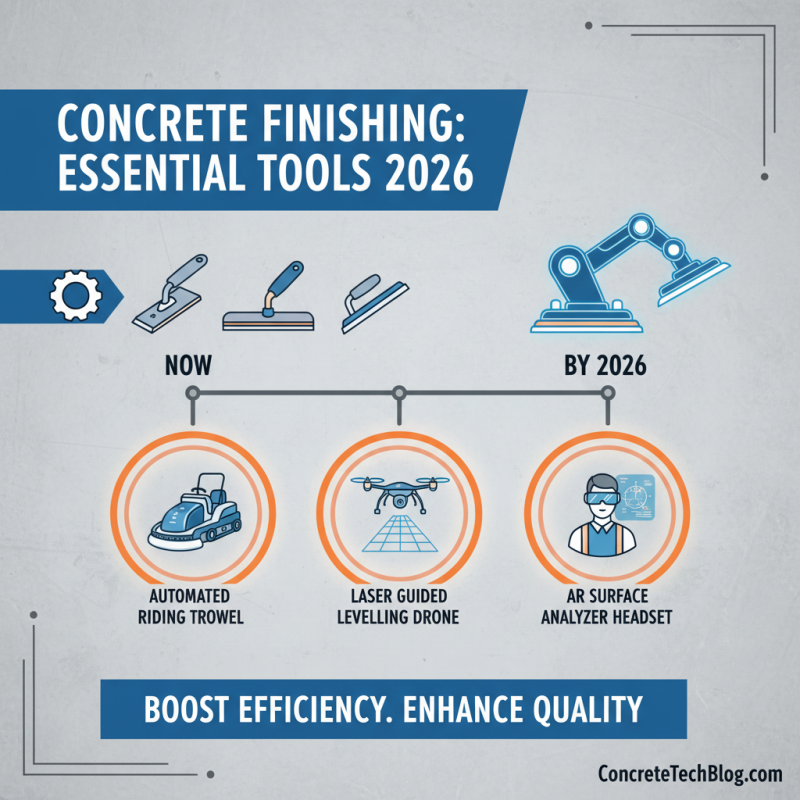 CONCRETE FINISHING: ESSENTIAL TOOLS 2026

NOW

BY 2026

AUTOMATED RIDING TROWEL

LASER GUIDED LEVELLING DRONE

AR SURFACE ANALYZER HEADSET

BOOST EFFICIENCY. ENHANCE QUALITY

ConcreteTechBlog.com